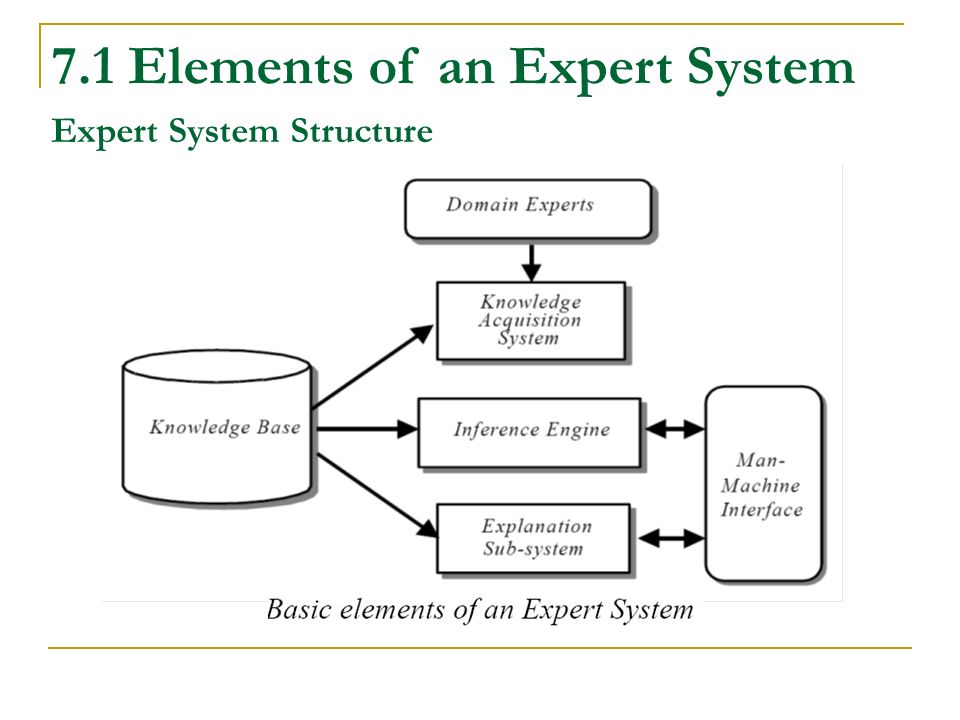 7.1 Elements of an Expert System

Expert System Structure

Domain Experts

Knowledge Acquisition System

Knowledge Base

Inference Engine

Explanation Sub-system

Man-Machine Interface

Basic elements of an Expert System